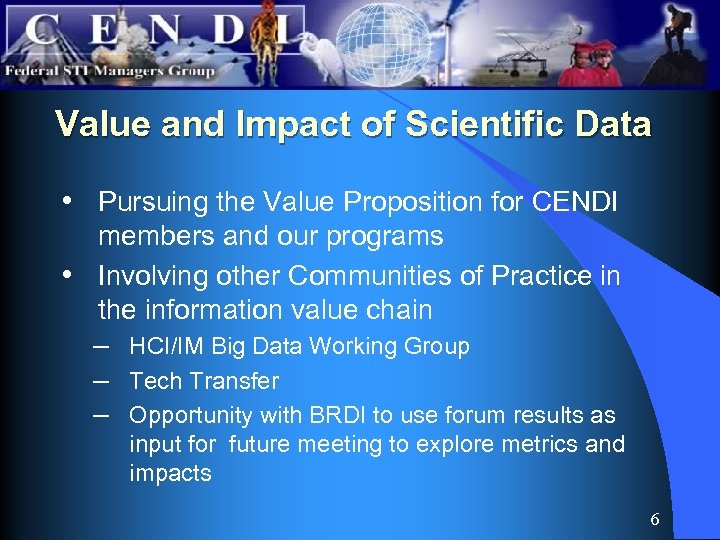 C E N D I
Federal STI Managers Group

Value and Impact of Scientific Data

• Pursuing the Value Proposition for CENDI members and our programs
• Involving other Communities of Practice in the information value chain
– HCI/IM Big Data Working Group
– Tech Transfer
– Opportunity with BRDI to use forum results as input for future meeting to explore metrics and impacts

6